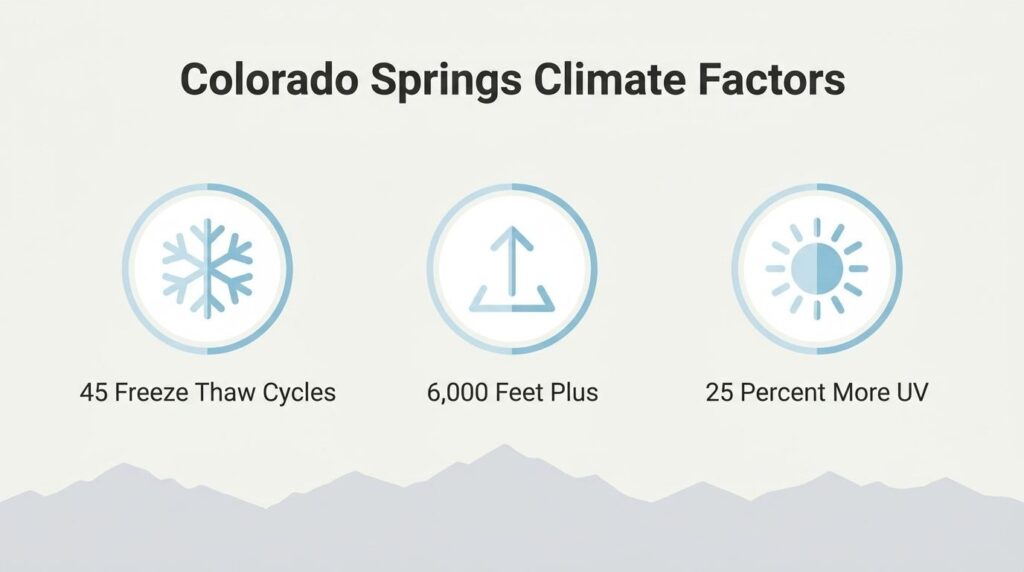 Colorado Springs Climate Factors

45 Freeze Thaw Cycles

6,000 Feet Plus

25 Percent More UV